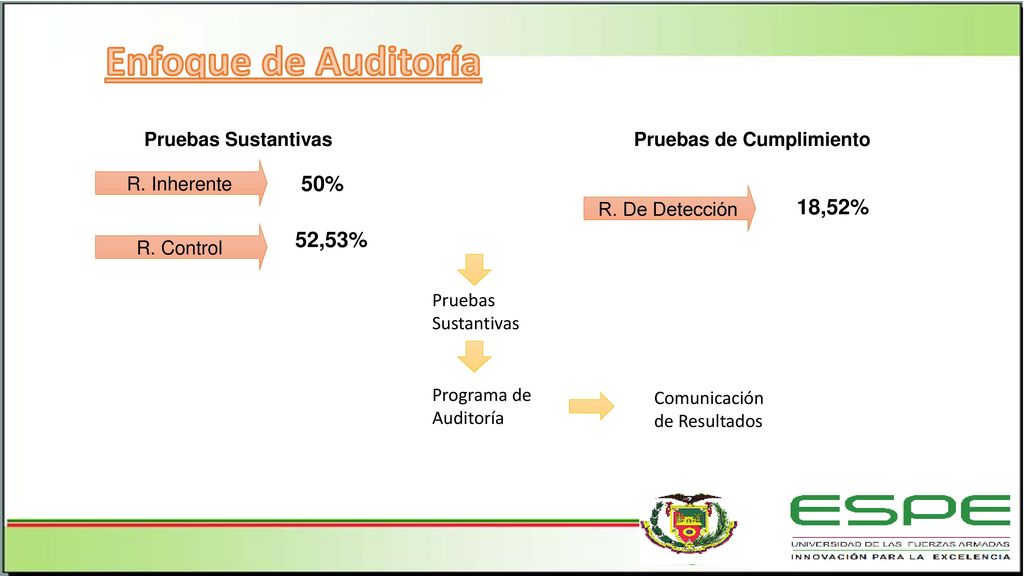 Enfoque de Auditoría

Pruebas Sustantivas

R. Inherente 50%

R. Control 52,53%

Pruebas de Cumplimiento

R. De Detección 18,52%

Pruebas Sustantivas

Programa de Auditoría

Comunicación de Resultados

ESPE
UNIVERSIDAD DE LAS FUERZAS ARMADAS
INNOVACIÓN PARA LA EXCELENCIA